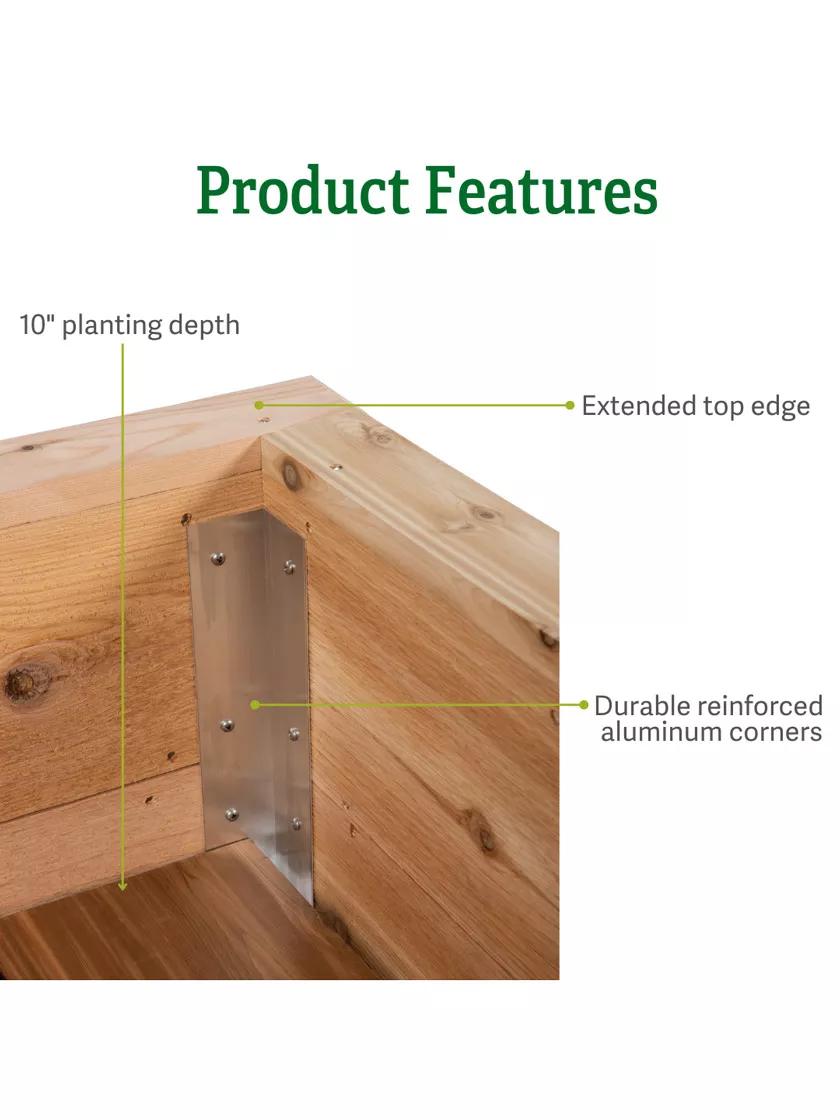 Product Features

10" planting depth

Extended top edge

Durable reinforced aluminum corners